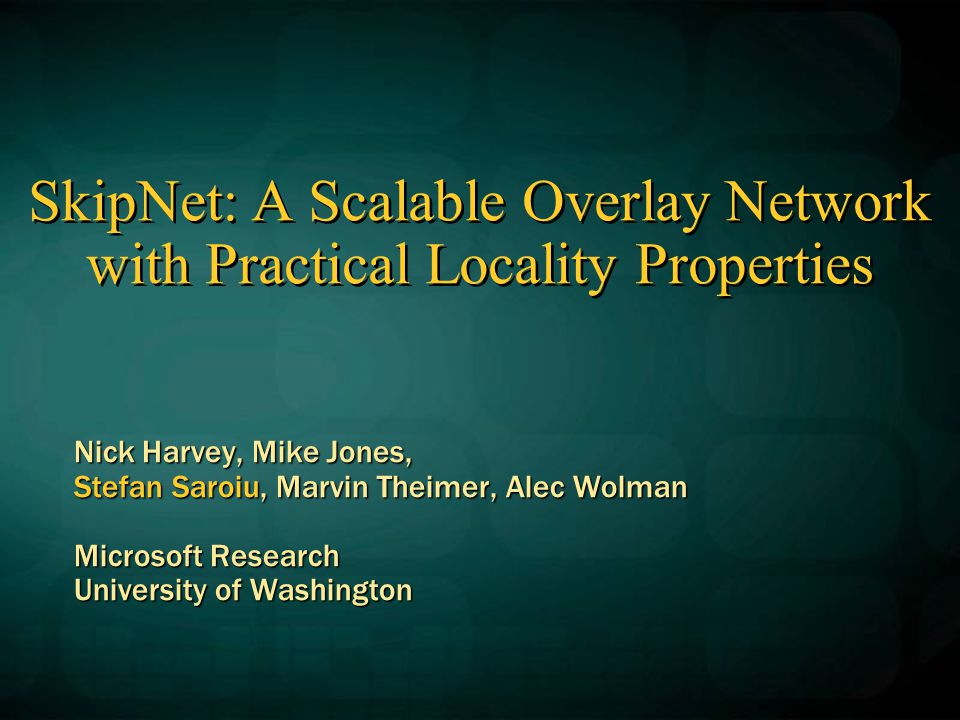 SkipNet: A Scalable Overlay Network with Practical Locality Properties

Nick Harvey, Mike Jones,
Stefan Saroiu, Marvin Theimer, Alec Wolman

Microsoft Research
University of Washington